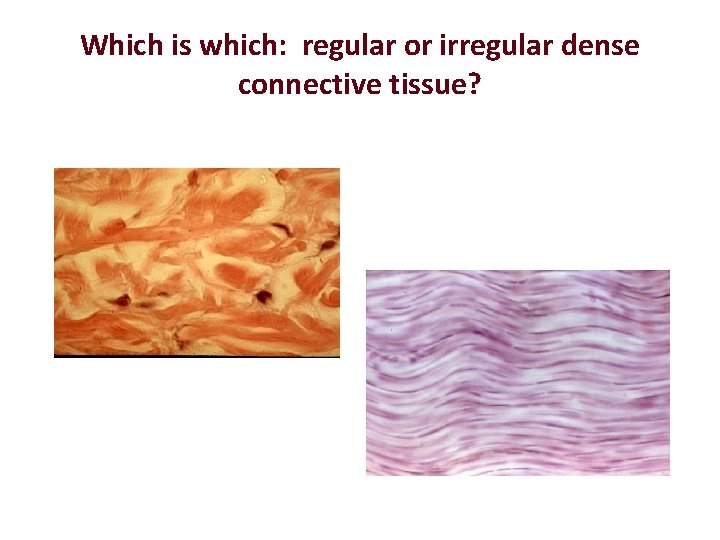 Which is which:  regular or irregular dense connective tissue?